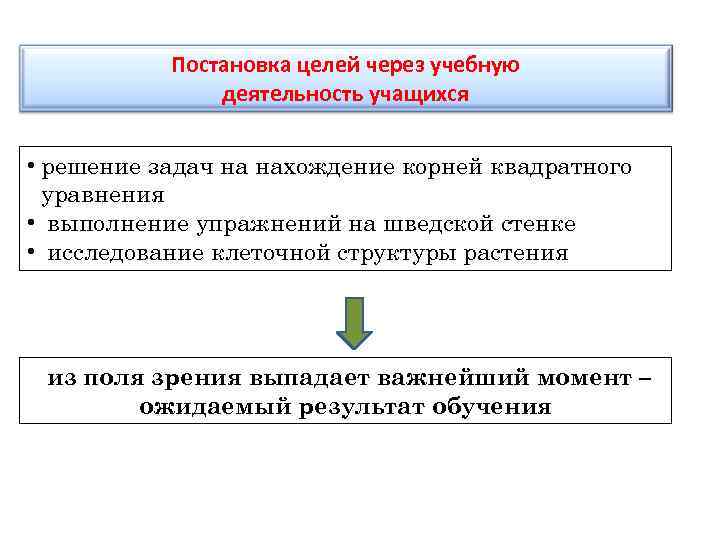 Постановка целей через учебную деятельность учащихся

• решение задач на нахождение корней квадратного уравнения
• выполнение упражнений на шведской стенке
• исследование клеточной структуры растения

из поля зрения выпадает важнейший момент – ожидаемый результат обучения